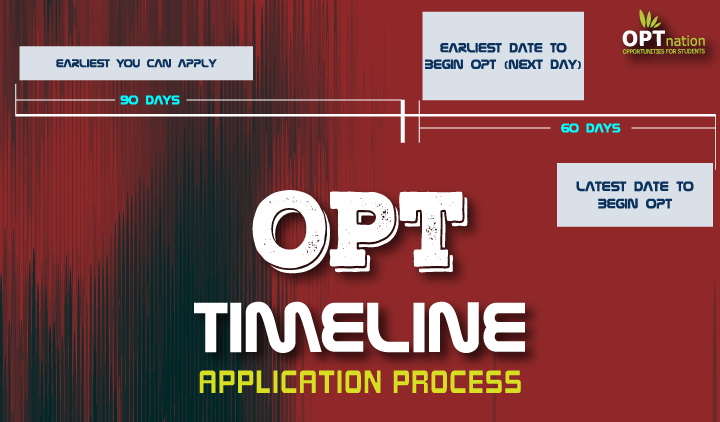 EARLIEST YOU CAN APPLY

90 DAYS

EARLIEST DATE TO BEGIN OPT (NEXT DAY)

OPTnation
OPPORTUNITIES FOR STUDENTS

60 DAYS

LATEST DATE TO BEGIN OPT

OPT

TIMELINE

APPLICATION PROCESS